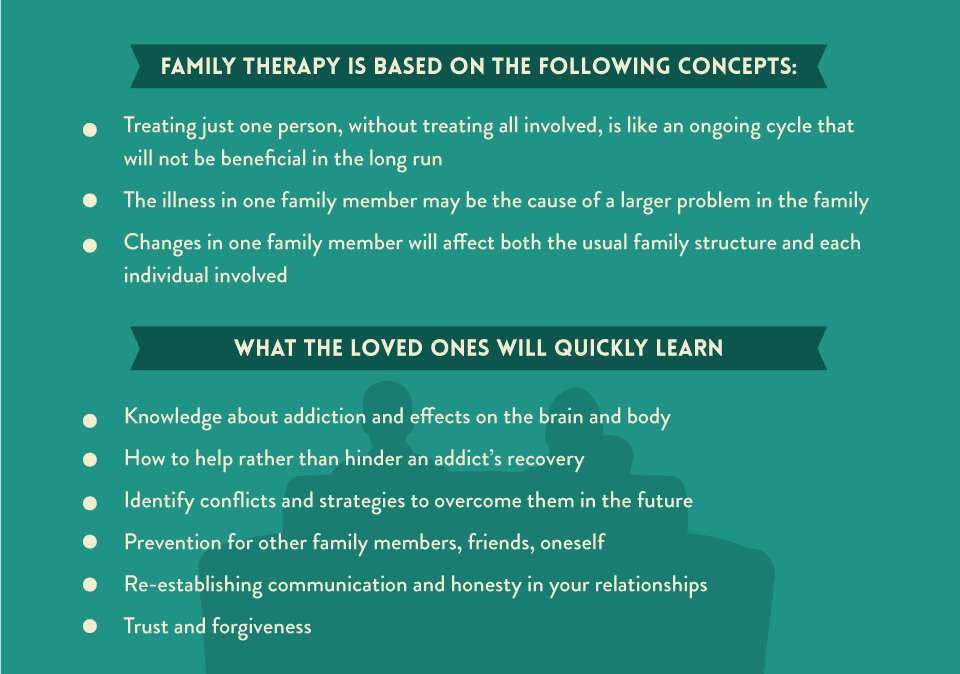 FAMILY THERAPY IS BASED ON THE FOLLOWING CONCEPTS:

- Treating just one person, without treating all involved, is like an ongoing cycle that will not be beneficial in the long run
- The illness in one family member may be the cause of a larger problem in the family
- Changes in one family member will affect both the usual family structure and each individual involved

WHAT THE LOVED ONES WILL QUICKLY LEARN

- Knowledge about addiction and effects on the brain and body
- How to help rather than hinder an addict's recovery
- Identify conflicts and strategies to overcome them in the future
- Prevention for other family members, friends, oneself
- Re-establishing communication and honesty in your relationships
- Trust and forgiveness